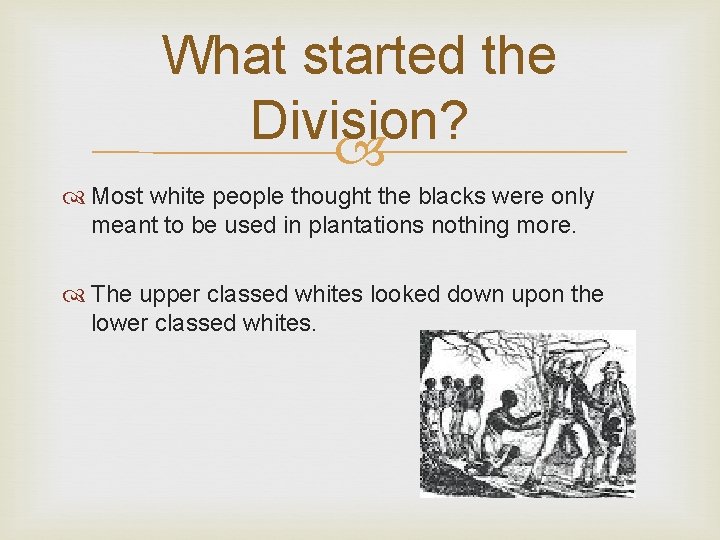 What started the Division?

Most white people thought the blacks were only meant to be used in plantations nothing more.

The upper classed whites looked down upon the lower classed whites.